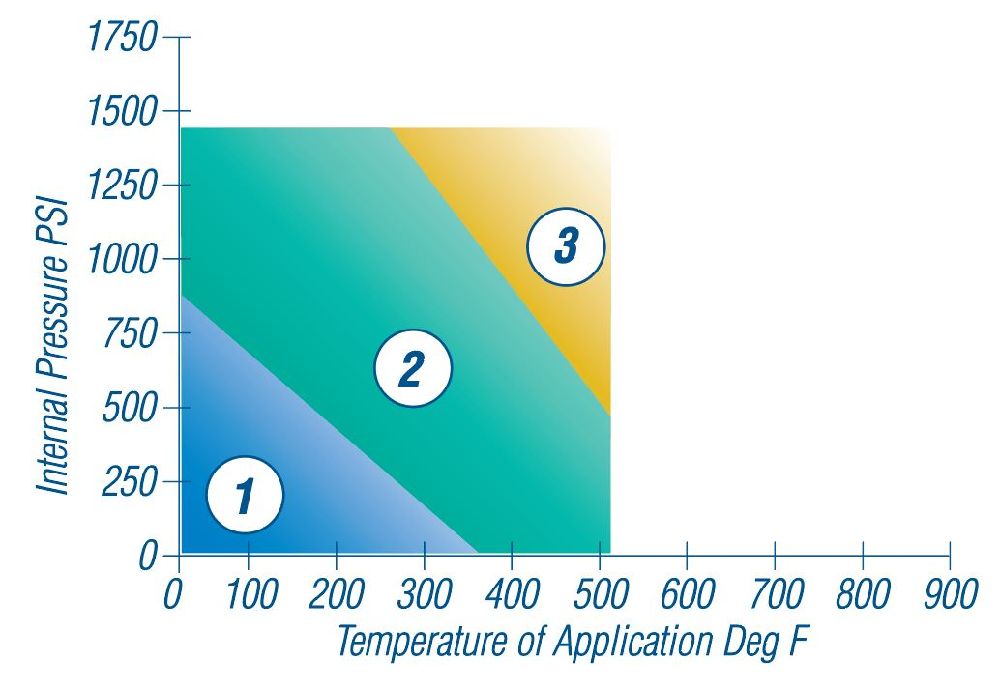 1750
1500
1250
1000
750
500
250
0
Internal Pressure PSI

3
2
1

0 100 200 300 400 500 600 700 800 900
Temperature of Application Deg F